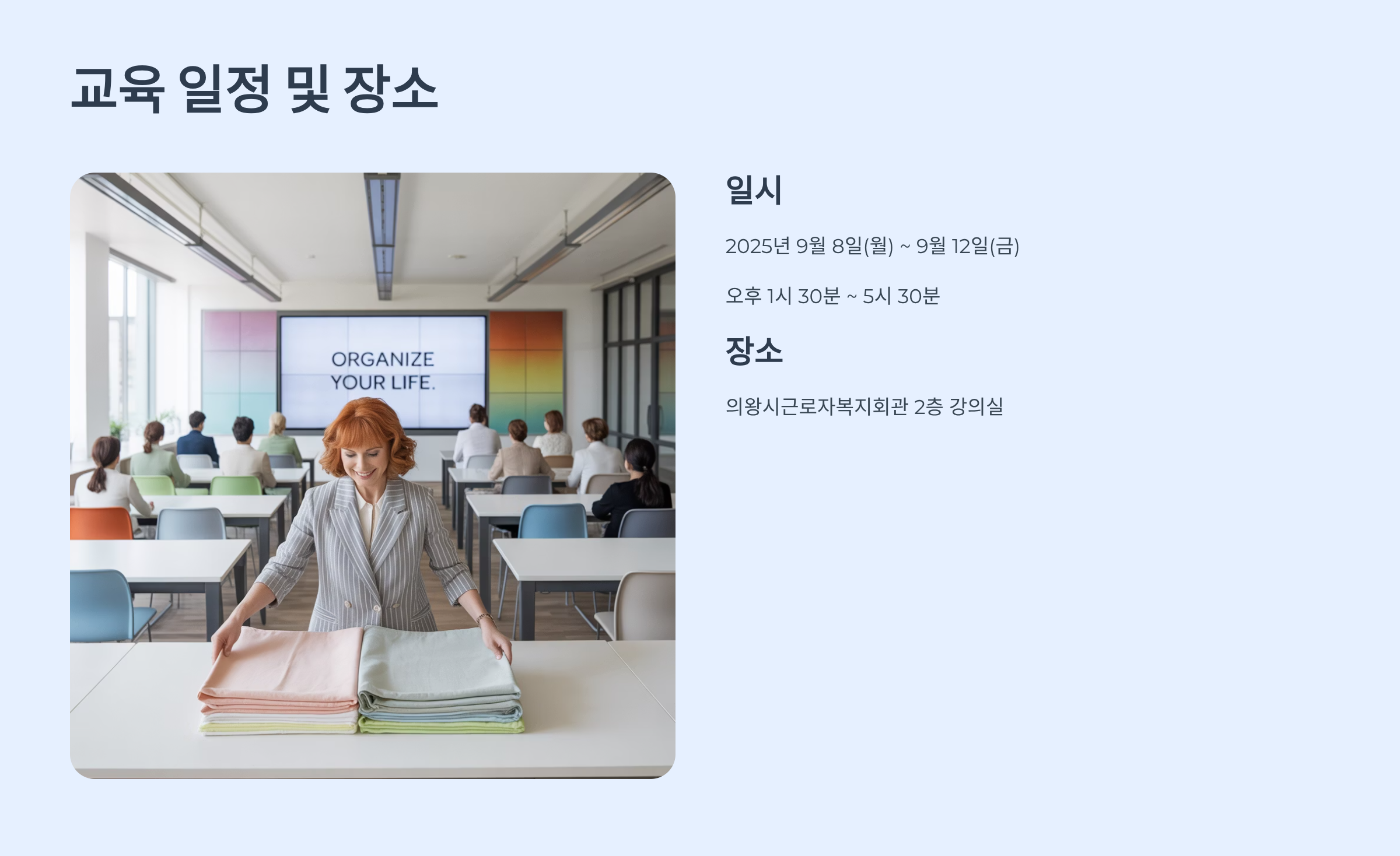 교육 일정 및 장소

ORGANIZE YOUR LIFE.

일시

2025년 9월 8일(월) ~ 9월 12일(금)

오후 1시 30분 ~ 5시 30분

장소

의왕시근로자복지회관 2층 강의실